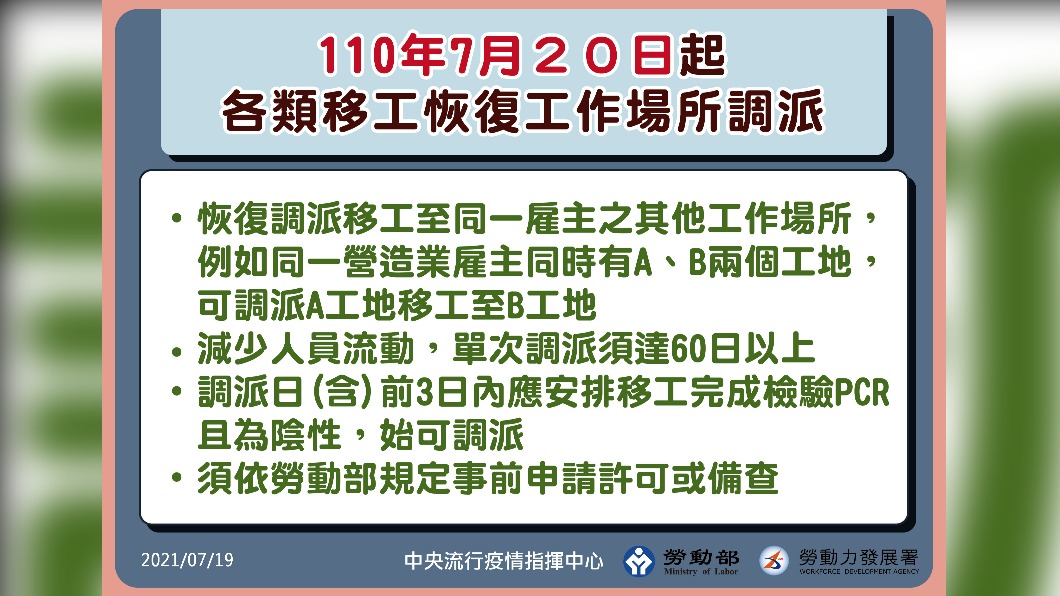 110年7月２０日起
各類移工恢復工作場所調派

• 恢復調派移工至同一雇主之其他工作場所，例如同一營造業雇主同時有A、B兩個工地，可調派A工地移工至B工地
• 減少人員流動，單次調派須達60日以上
• 調派日(含)前3日內應安排移工完成檢驗PCR且為陰性，始可調派
• 須依勞動部規定事前申請許可或備查

2021/07/19

中央流行疫情指揮中心

勞動部
Ministry of Labor

勞動力發展署
WORKFORCE DEVELOPMENT AGENCY